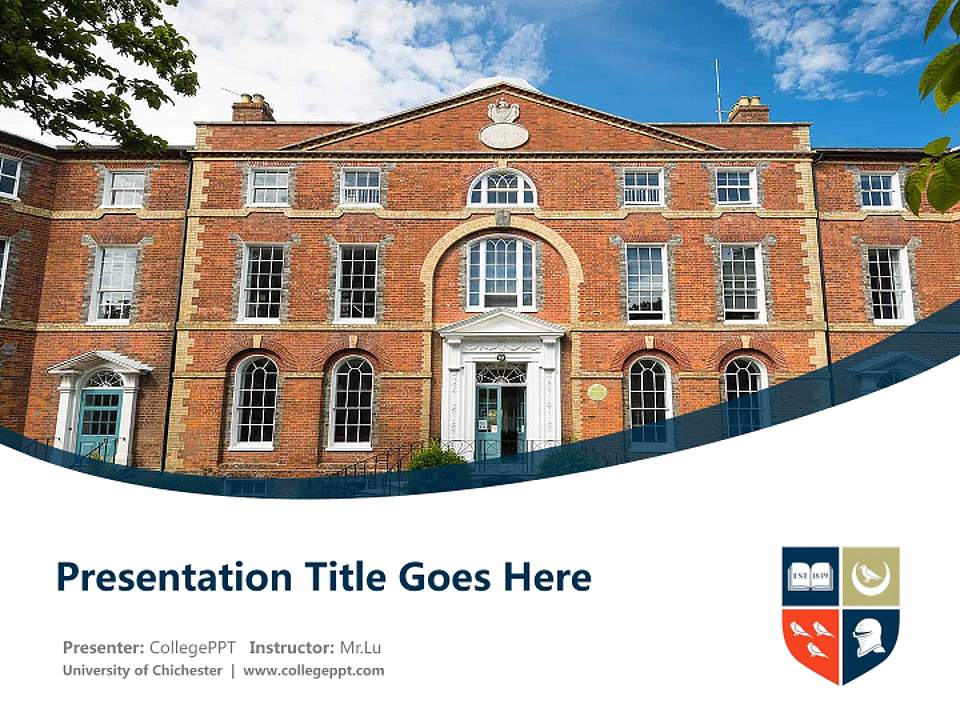 Presentation Title Goes Here

Presenter: CollegePPT Instructor: Mr.Lu

University of Chichester | www.collegeppt.com

EST 1839